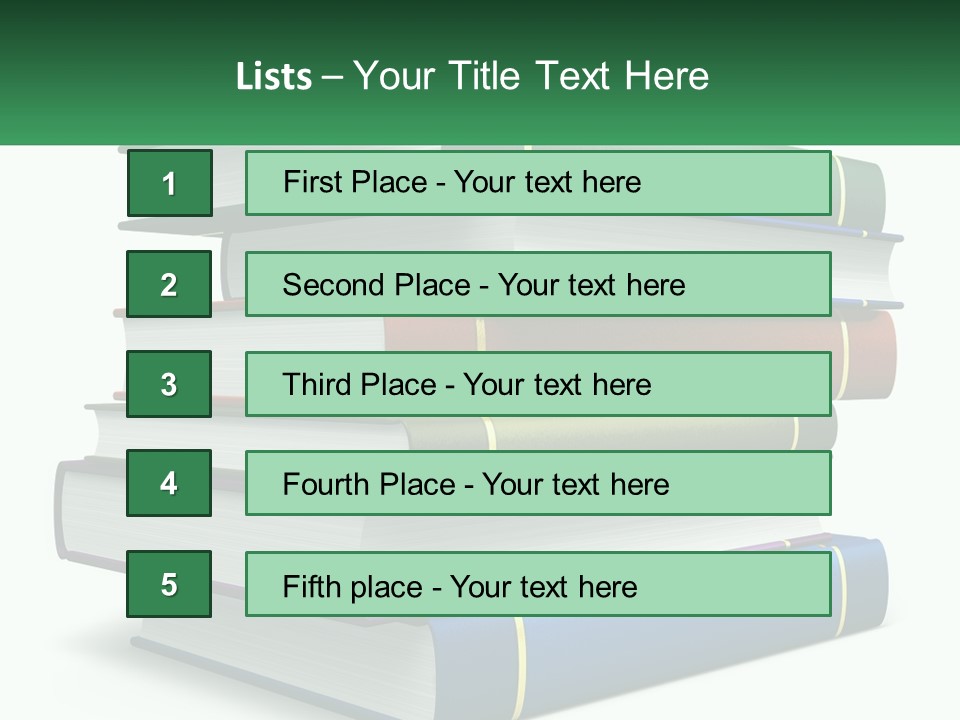 Lists – Your Title Text Here

1

First Place - Your text here

2

Second Place - Your text here

3

Third Place - Your text here

4

Fourth Place - Your text here

5

Fifth place - Your text here